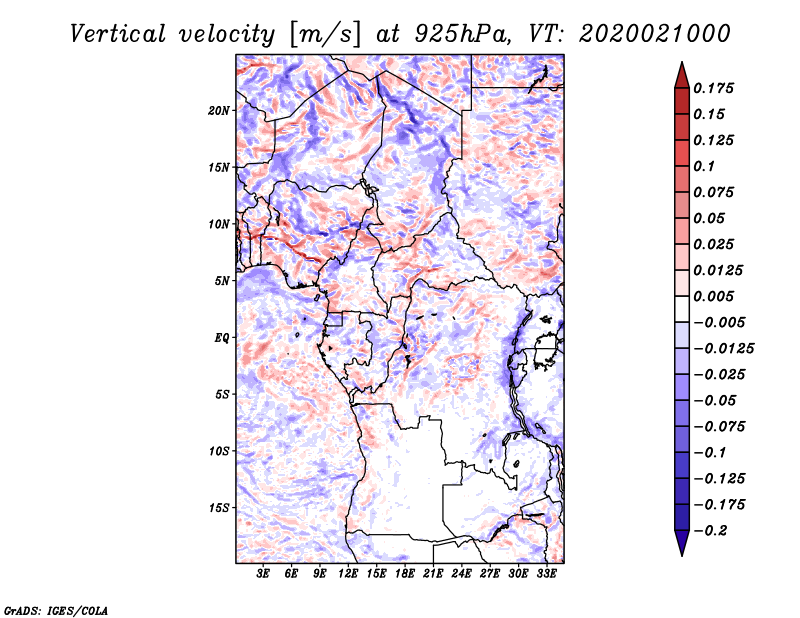 Vertical velocity [m/s] at 925hPa, VT: 2020021000

20N
15N
10N
5N
EQ
5S
10S
15S

3E 6E 9E 12E 15E 18E 21E 24E 27E 30E 33E

0.175
0.15
0.125
0.1
0.075
0.05
0.025
0.0125
0.005
−0.005
−0.0125
−0.025
−0.05
−0.075
−0.1
−0.125
−0.175
−0.2

GrADS: IGES/COLA